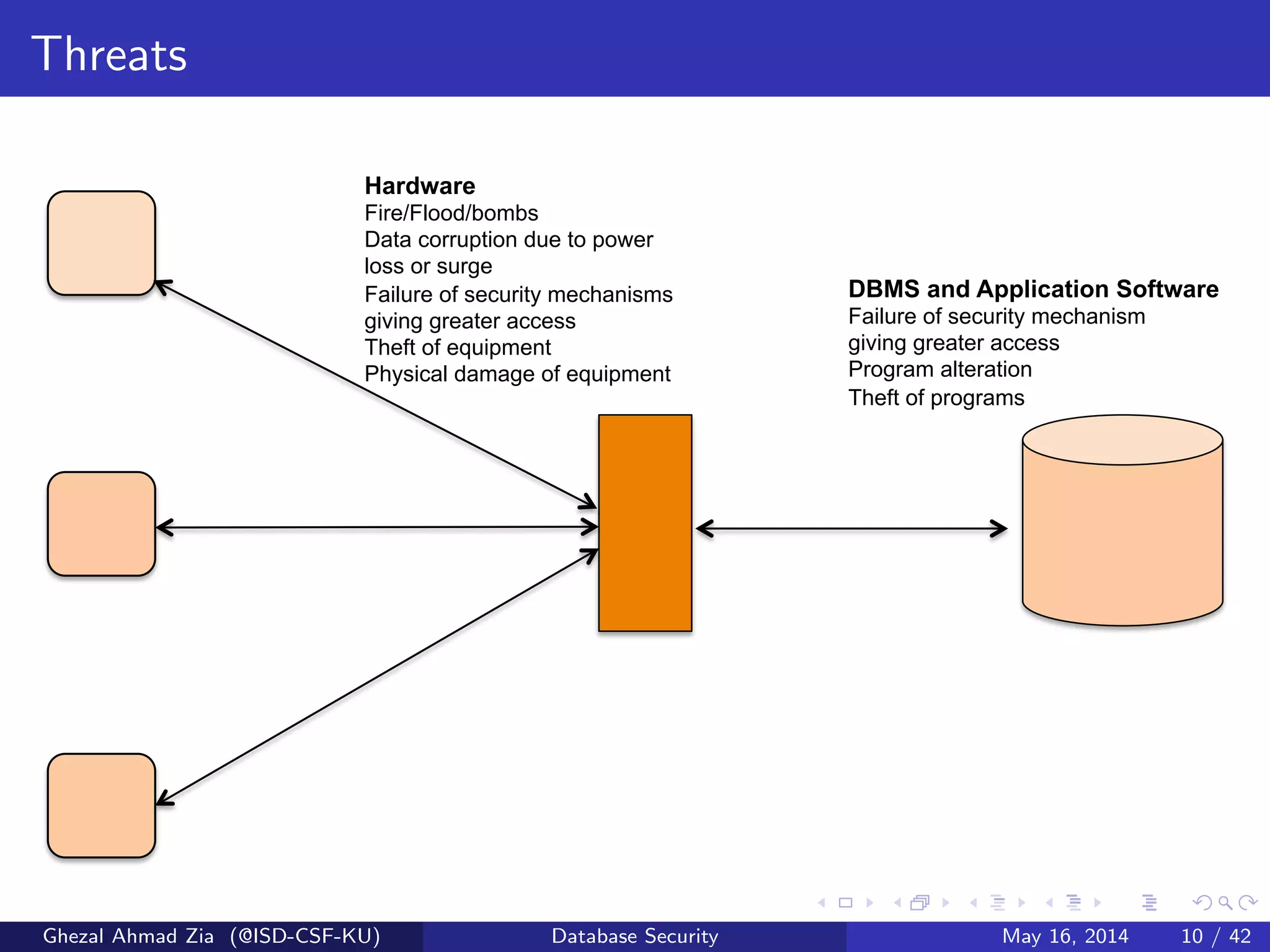 Threats

Hardware
Fire/Flood/bombs
Data corruption due to power loss or surge
Failure of security mechanisms giving greater access
Theft of equipment
Physical damage of equipment

DBMS and Application Software
Failure of security mechanism giving greater access
Program alteration
Theft of programs

Ghezal Ahmad Zia (@ISD-CSF-KU) Database Security May 16, 2014 10 / 42